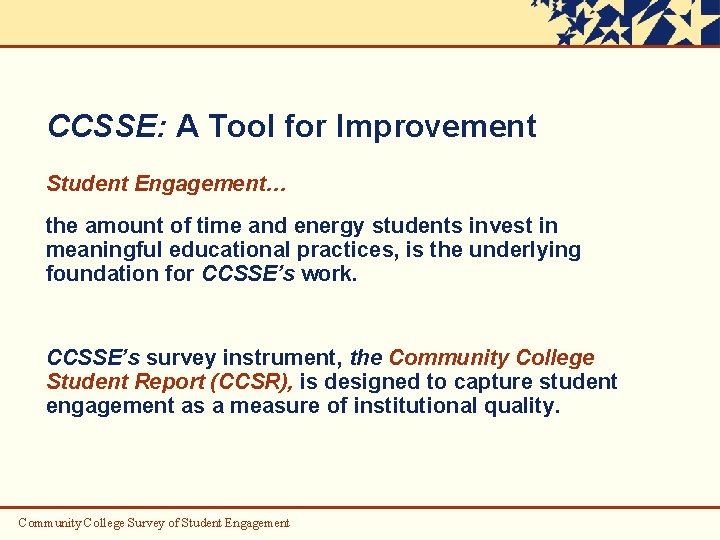 CCSSE: A Tool for Improvement

Student Engagement…

the amount of time and energy students invest in meaningful educational practices, is the underlying foundation for CCSSE's work.

CCSSE's survey instrument, the Community College Student Report (CCSR), is designed to capture student engagement as a measure of institutional quality.

Community College Survey of Student Engagement